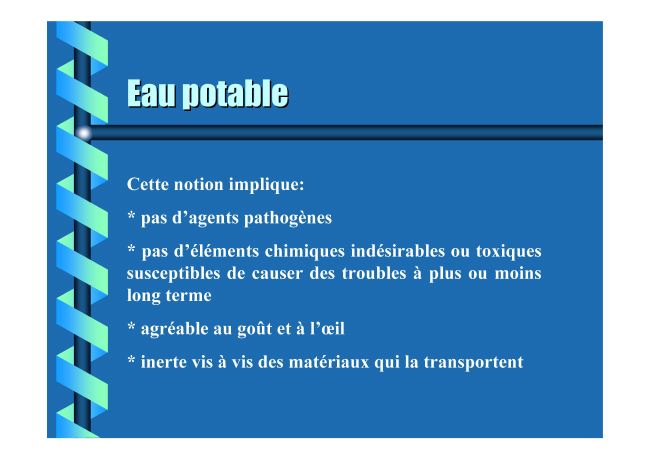 Eau potable

Cette notion implique:

* pas d’agents pathogènes

* pas d’éléments chimiques indésirables ou toxiques susceptibles de causer des troubles à plus ou moins long terme

* agréable au goût et à l’œil

* inerte vis à vis des matériaux qui la transportent